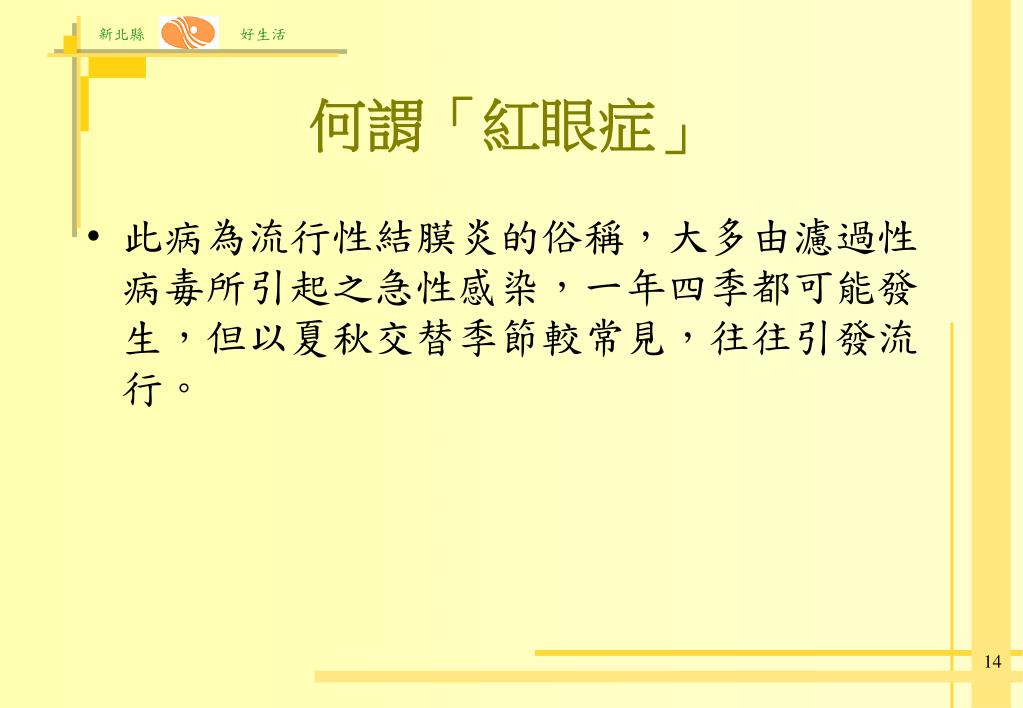 新北縣 好生活

何謂「紅眼症」

• 此病為流行性結膜炎的俗稱，大多由濾過性病毒所引起之急性感染，一年四季都可能發生，但以夏秋交替季節較常見，往往引發流行。

14